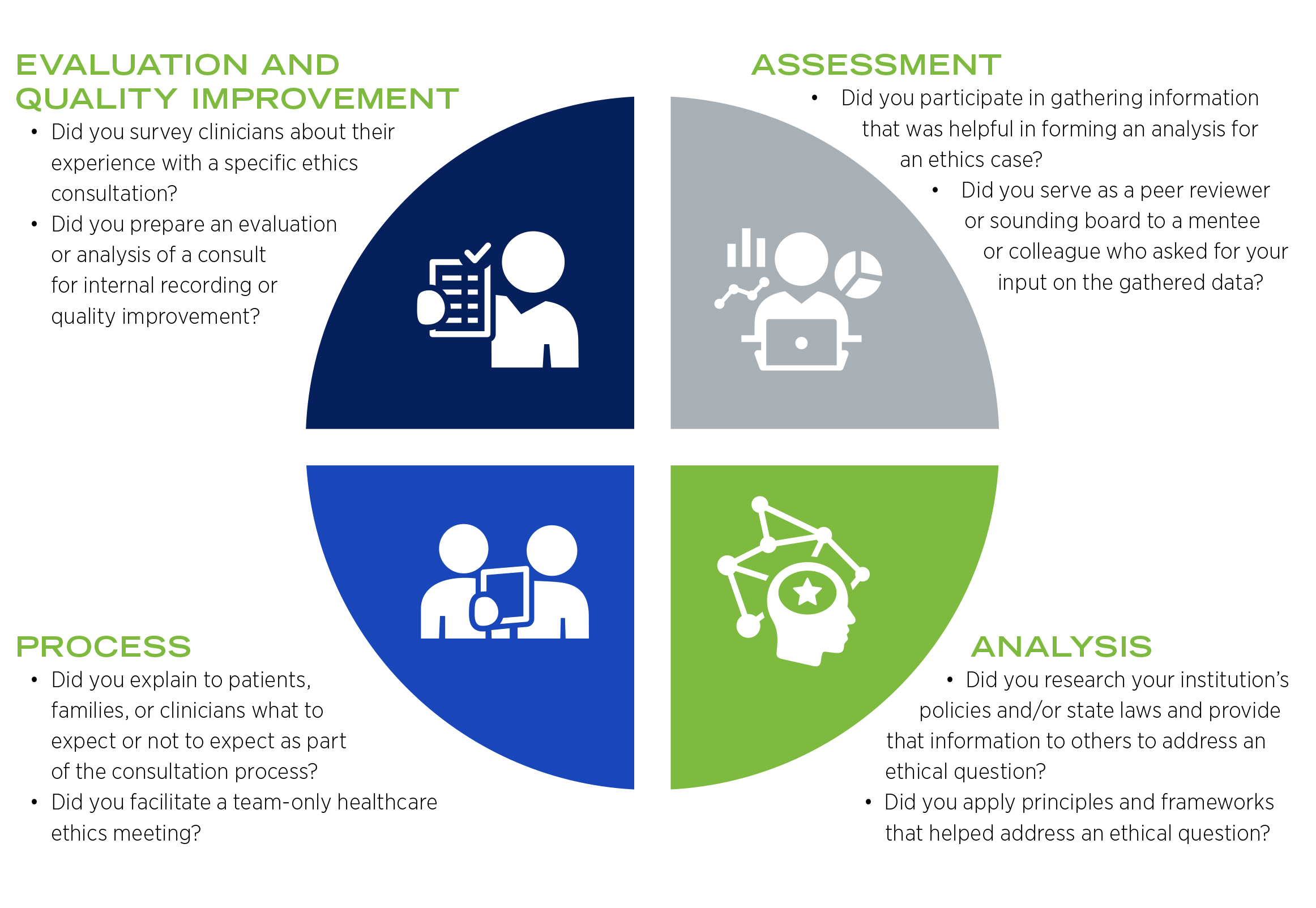 EVALUATION AND QUALITY IMPROVEMENT

• Did you survey clinicians about their experience with a specific ethics consultation?
• Did you prepare an evaluation or analysis of a consult for internal recording or quality improvement?

ASSESSMENT

• Did you participate in gathering information that was helpful in forming an analysis for an ethics case?
• Did you serve as a peer reviewer or sounding board to a mentee or colleague who asked for your input on the gathered data?

PROCESS

• Did you explain to patients, families, or clinicians what to expect or not to expect as part of the consultation process?
• Did you facilitate a team-only healthcare ethics meeting?

ANALYSIS

• Did you research your institution's policies and/or state laws and provide that information to others to address an ethical question?
• Did you apply principles and frameworks that helped address an ethical question?